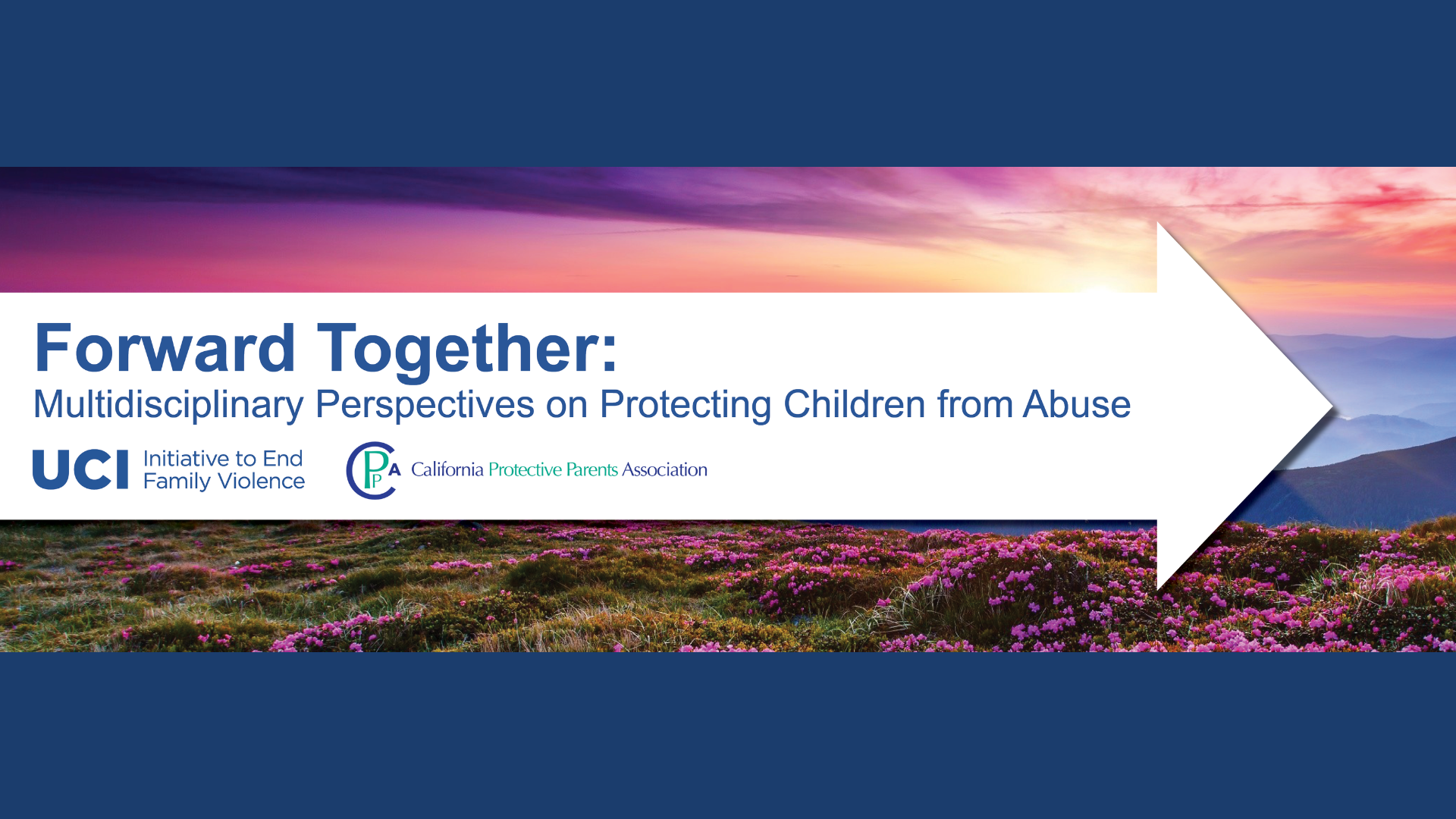 Forward Together:
Multidisciplinary Perspectives on Protecting Children from Abuse

UCI Initiative to End Family Violence

CPPA California Protective Parents Association